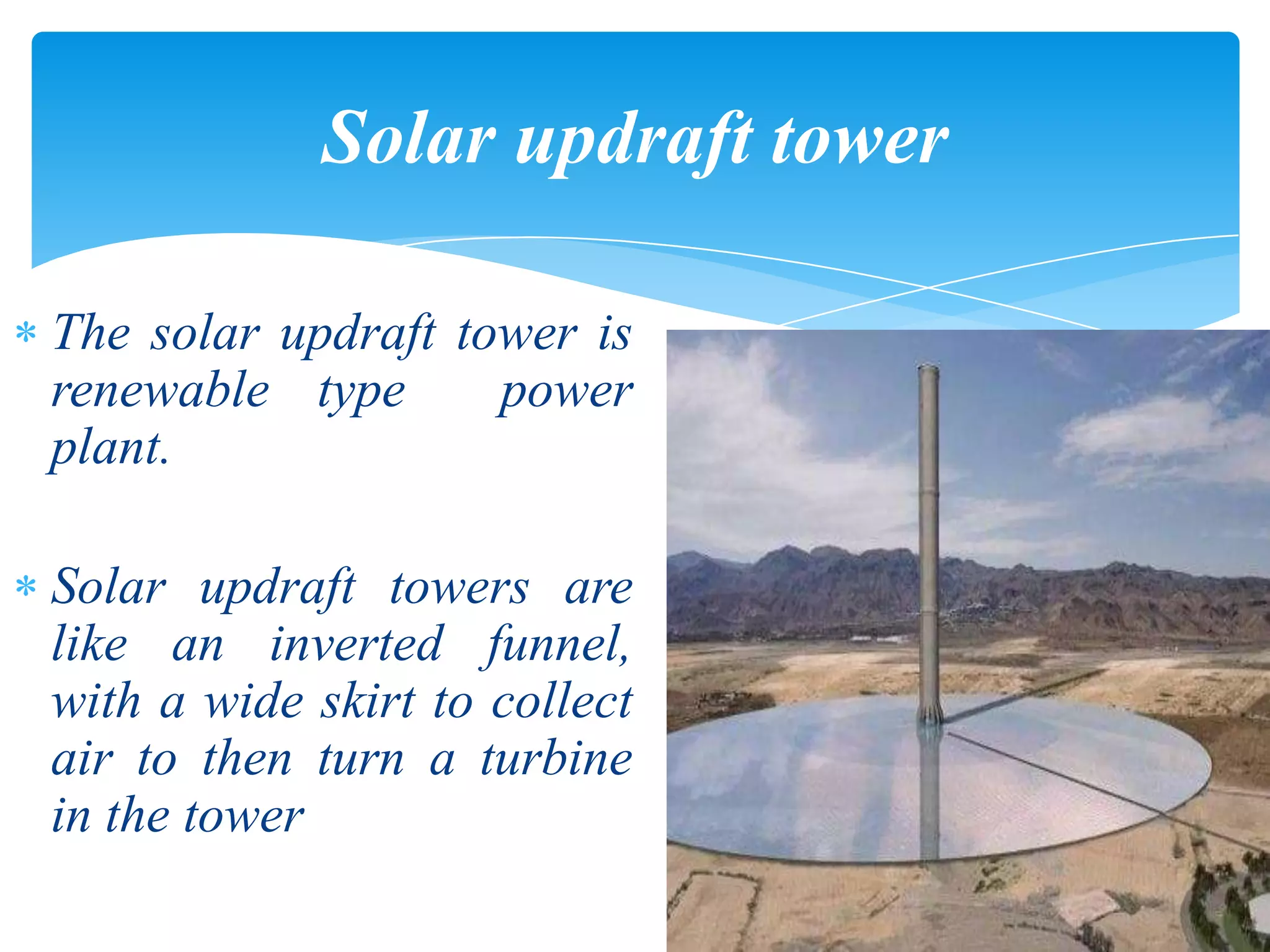 Solar updraft tower

* The solar updraft tower is renewable type power plant.

* Solar updraft towers are like an inverted funnel, with a wide skirt to collect air to then turn a turbine in the tower